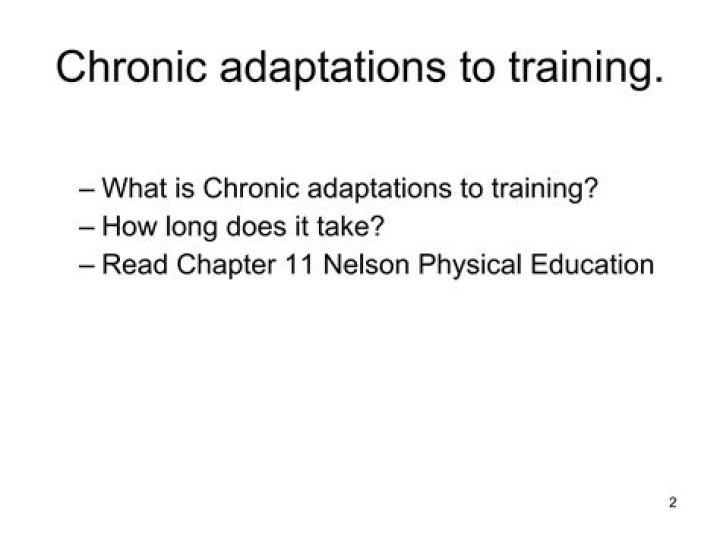 Chronic adaptations to training.

– What is Chronic adaptations to training?
– How long does it take?
– Read Chapter 11 Nelson Physical Education

2